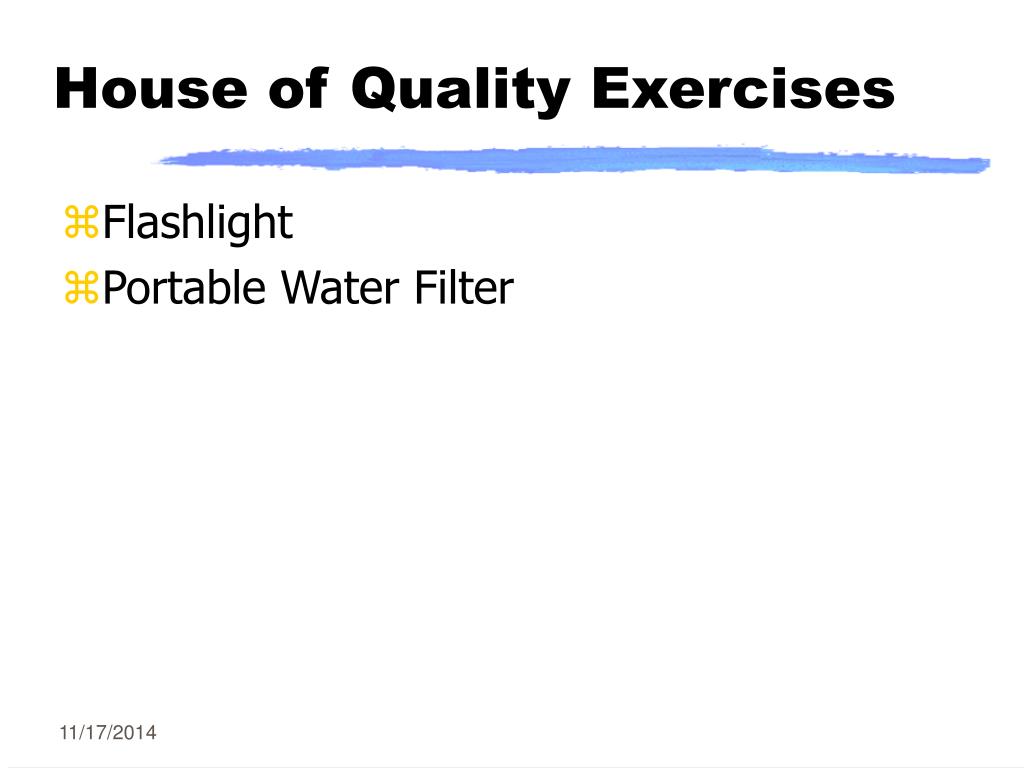 House of Quality Exercises

⌘Flashlight
⌘Portable Water Filter

11/17/2014